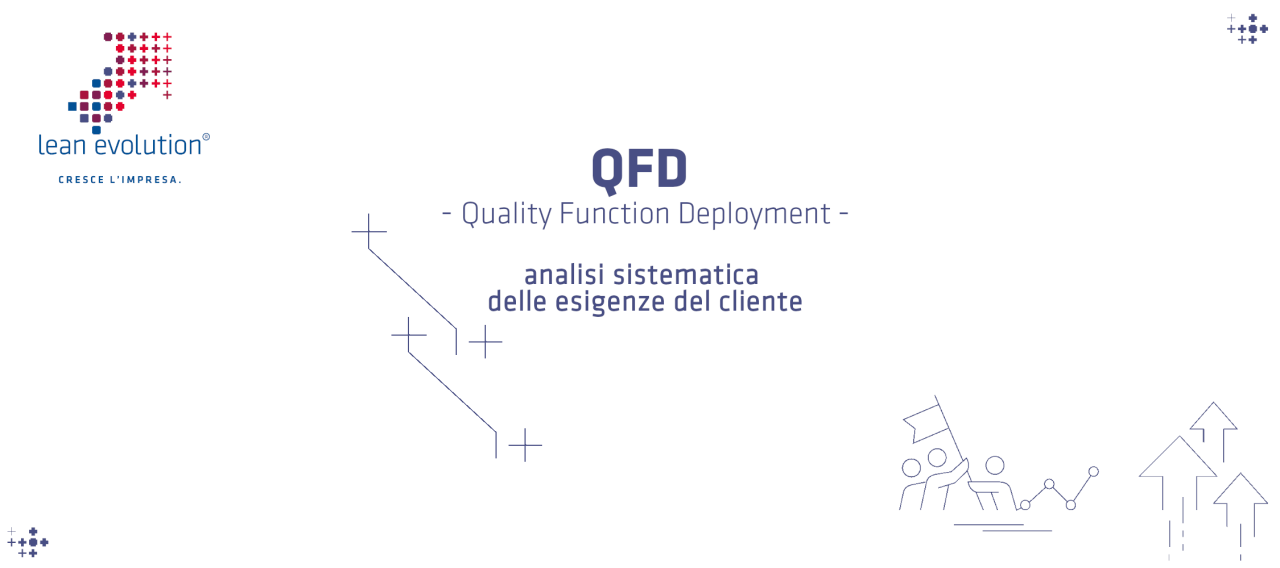 lean evolution®
CRESCE L'IMPRESA.

QFD
- Quality Function Deployment -

analisi sistematica
delle esigenze del cliente